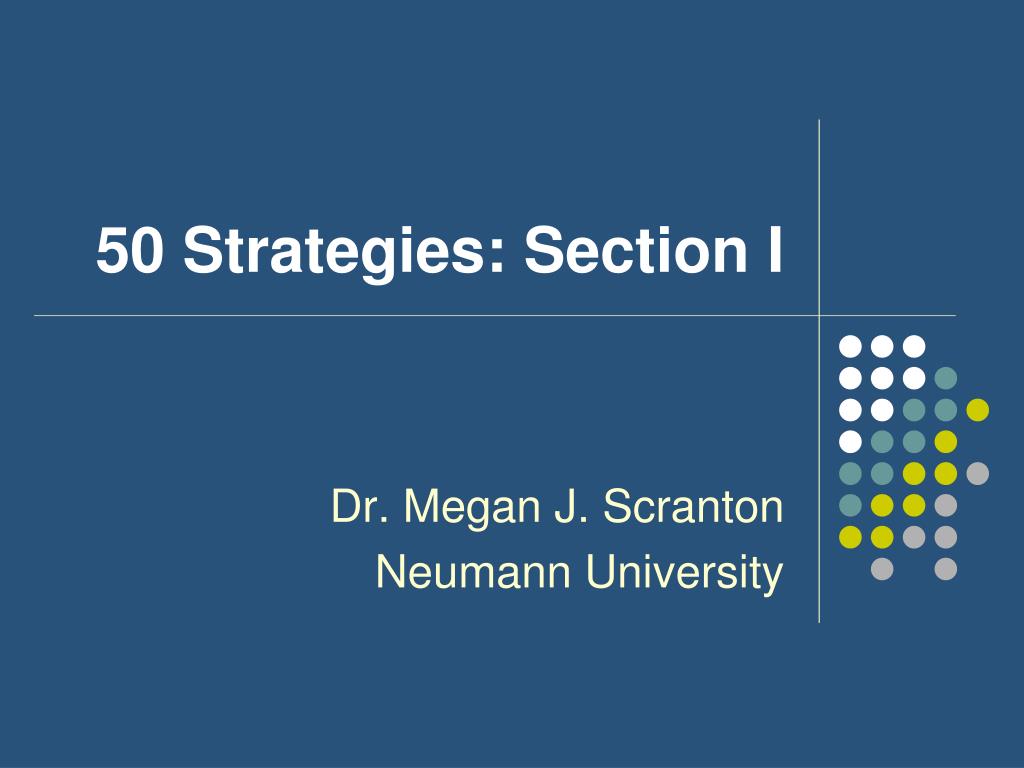 50 Strategies: Section I

Dr. Megan J. Scranton
Neumann University